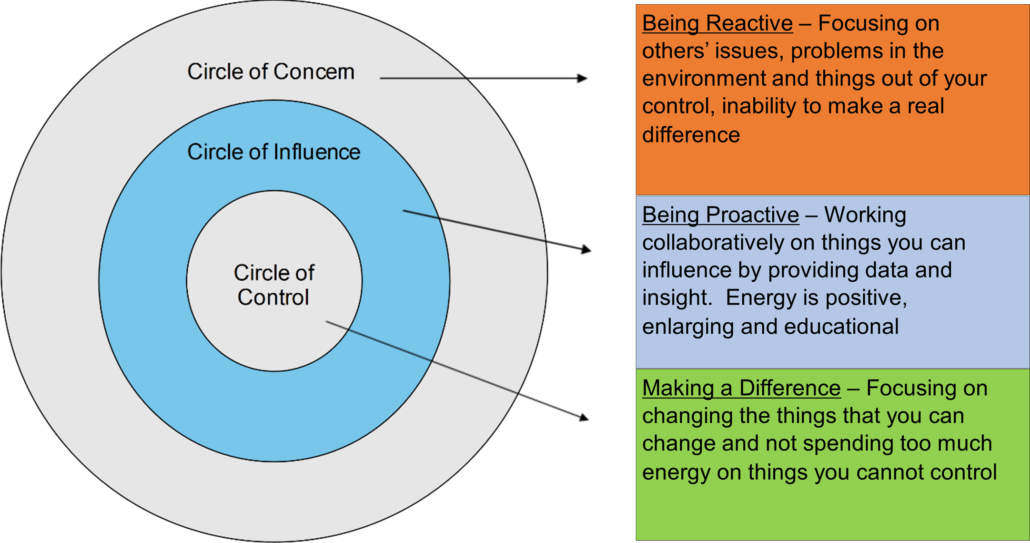 Circle of Concern

Circle of Influence

Circle of Control

Being Reactive – Focusing on others' issues, problems in the environment and things out of your control, inability to make a real difference

Being Proactive – Working collaboratively on things you can influence by providing data and insight. Energy is positive, enlarging and educational

Making a Difference – Focusing on changing the things that you can change and not spending too much energy on things you cannot control